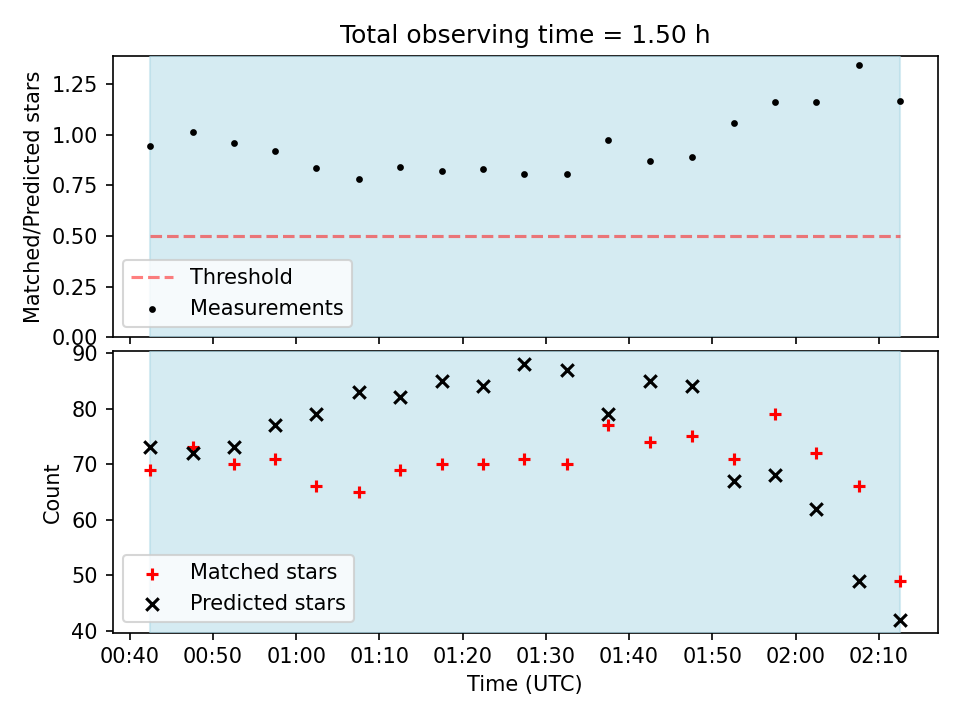 Total observing time = 1.50 h

Matched/Predicted stars

1.25
1.00
0.75
0.50
0.25
0.00

Threshold
Measurements

Count

90
80
70
60
50
40

Matched stars
Predicted stars

00:40 00:50 01:00 01:10 01:20 01:30 01:40 01:50 02:00 02:10

Time (UTC)